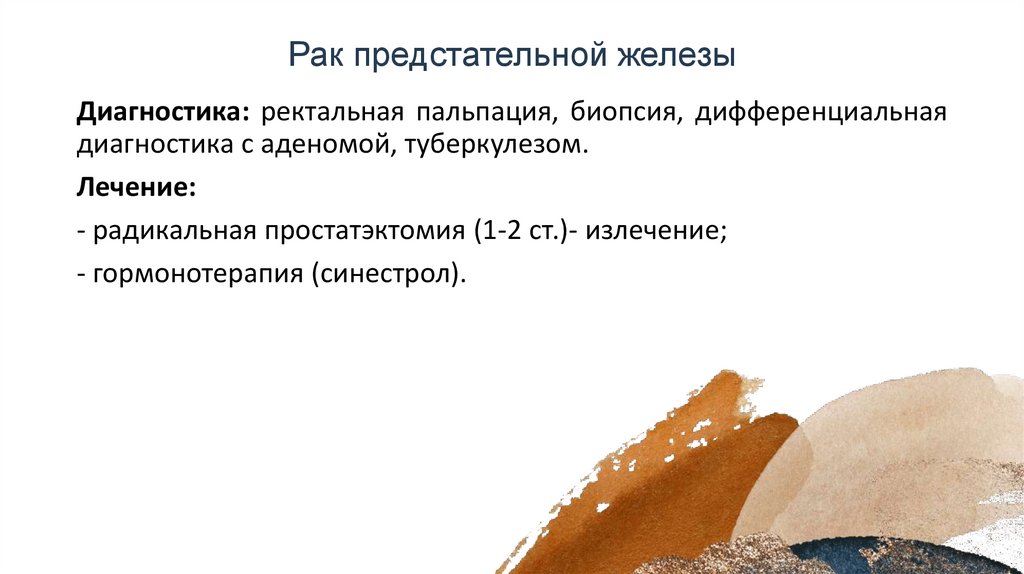 Рак предстательной железы

Диагностика: ректальная пальпация, биопсия, дифференциальная диагностика с аденомой, туберкулезом.

Лечение:

- радикальная простатэктомия (1-2 ст.)- излечение;

- гормонотерапия (синестрол).